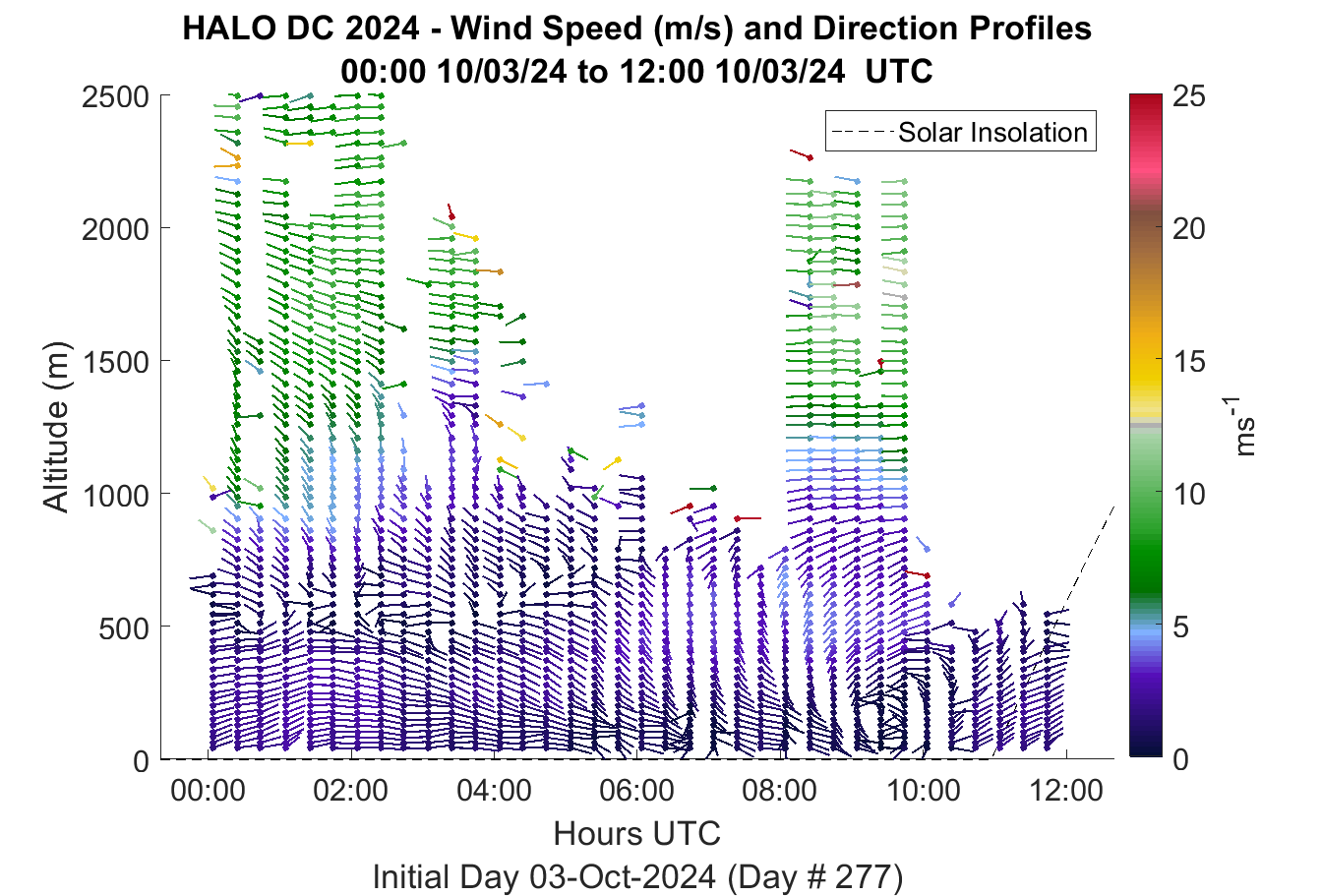 HALO DC 2024 - Wind Speed (m/s) and Direction Profiles
00:00 10/03/24 to 12:00 10/03/24 UTC

Solar Insolation

Altitude (m)

2500
2000
1500
1000
500
0

00:00
02:00
04:00
06:00
08:00
10:00
12:00

Hours UTC

Initial Day 03-Oct-2024 (Day # 277)

25
20
15
10
5
0

$ms^{-1}$